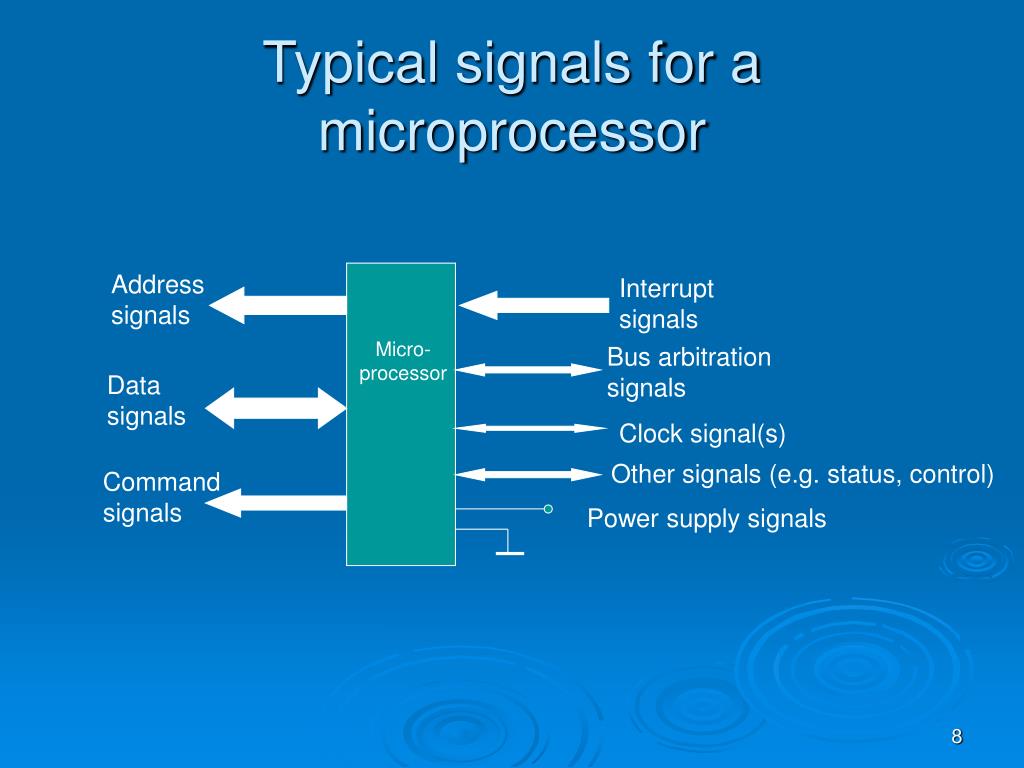 Typical signals for a microprocessor

Address signals

Data signals

Command signals

Micro-processor

Interrupt signals

Bus arbitration signals

Clock signal(s)

Other signals (e.g. status, control)

Power supply signals

8